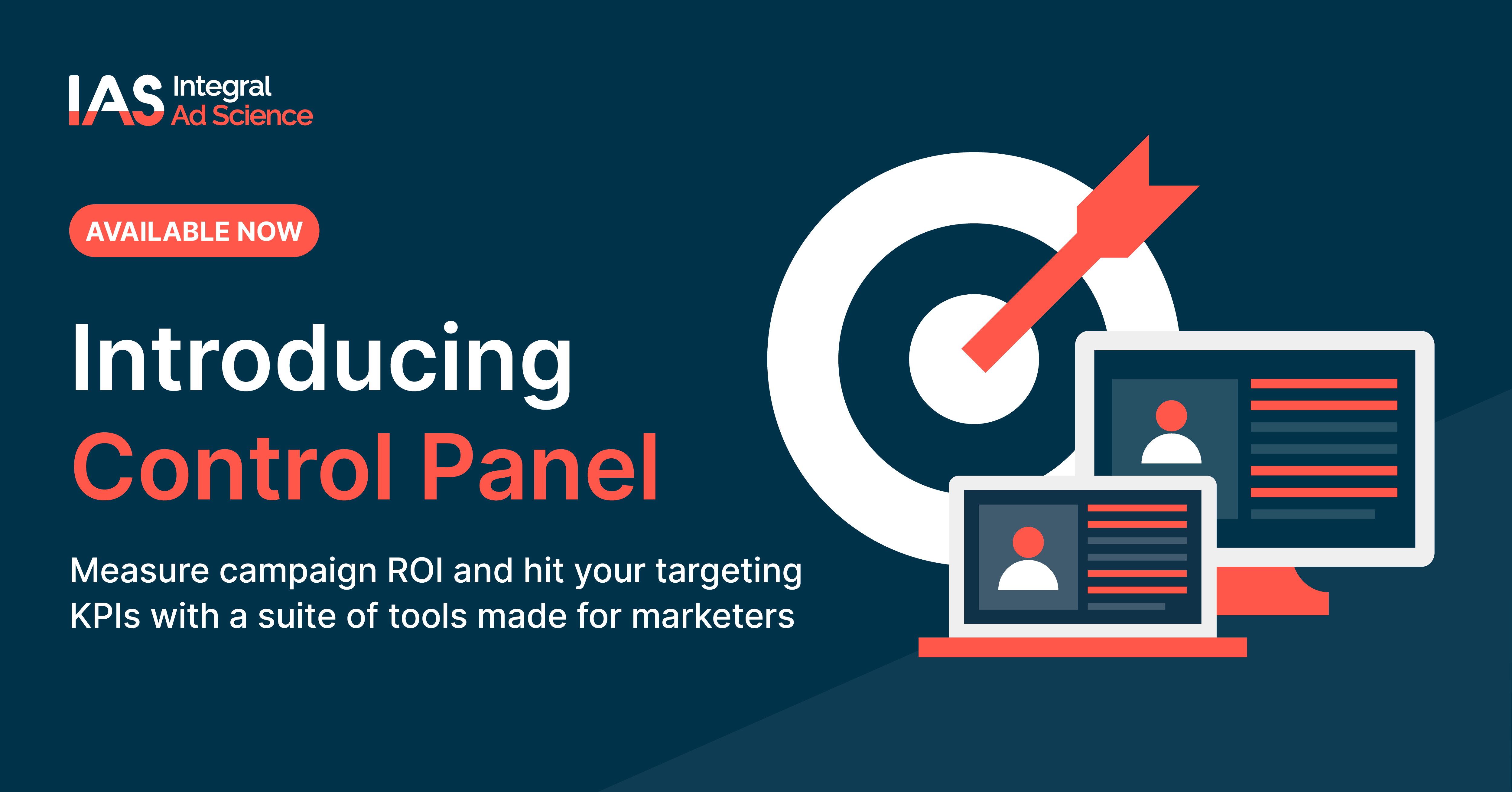 IAS Integral Ad Science

AVAILABLE NOW

Introducing Control Panel

Measure campaign ROI and hit your targeting KPIs with a suite of tools made for marketers